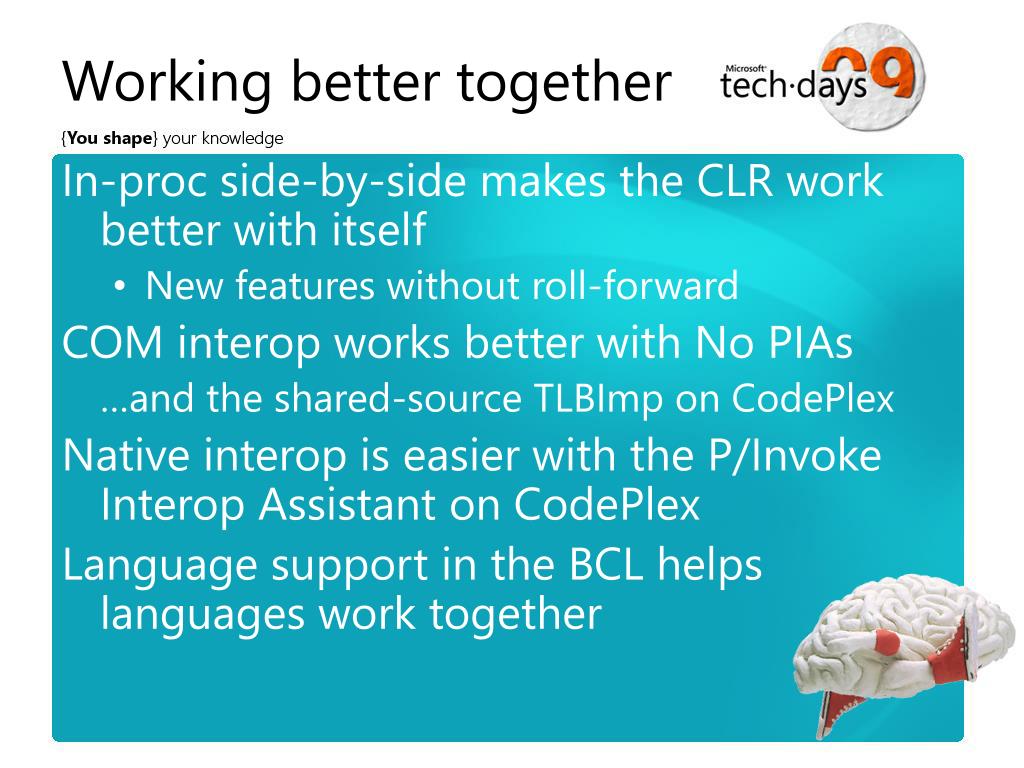 Working better together

Microsoft tech·days 09

{You shape} your knowledge

In-proc side-by-side makes the CLR work better with itself

• New features without roll-forward

COM interop works better with No PIAs

…and the shared-source TLBImp on CodePlex

Native interop is easier with the P/Invoke Interop Assistant on CodePlex

Language support in the BCL helps languages work together